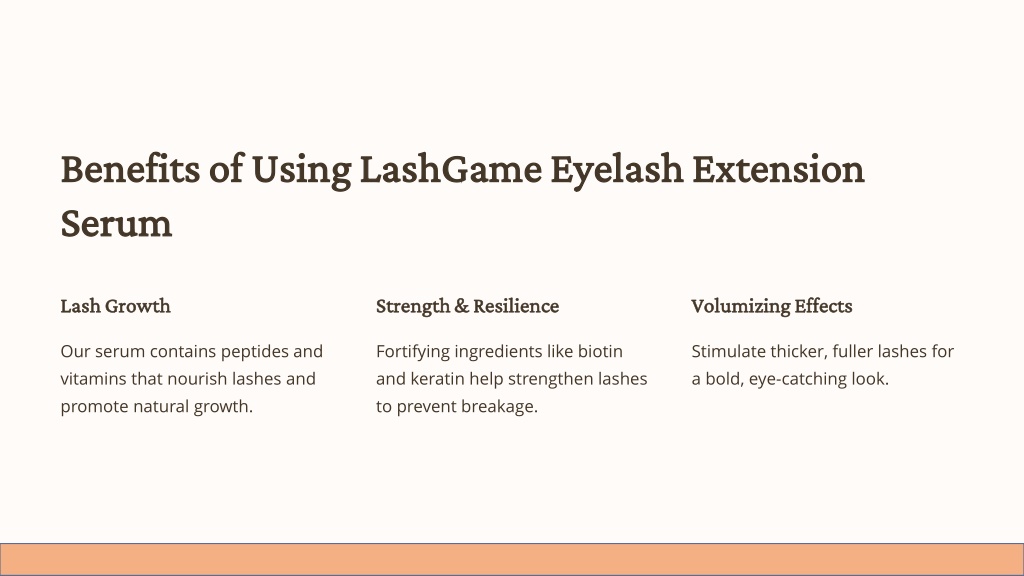 Benefits of Using LashGame Eyelash Extension Serum

Lash Growth

Our serum contains peptides and vitamins that nourish lashes and promote natural growth.

Strength & Resilience

Fortifying ingredients like biotin and keratin help strengthen lashes to prevent breakage.

Volumizing Effects

Stimulate thicker, fuller lashes for a bold, eye-catching look.